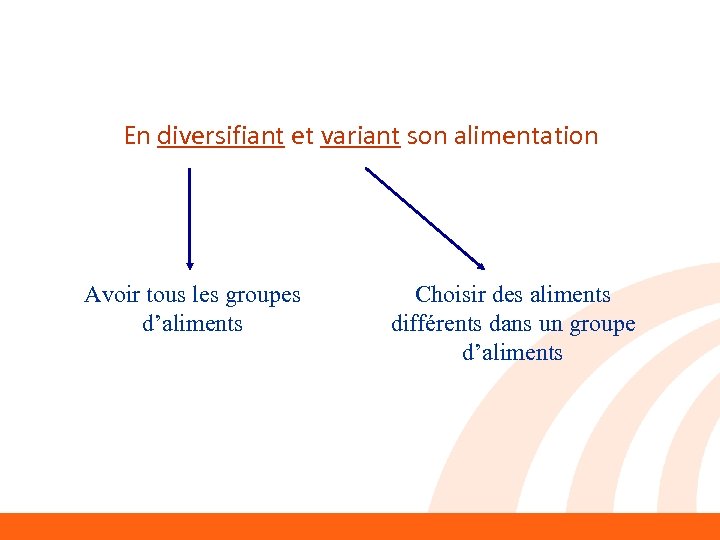 En diversifiant et variant son alimentation

Avoir tous les groupes d’aliments

Choisir des aliments différents dans un groupe d’aliments